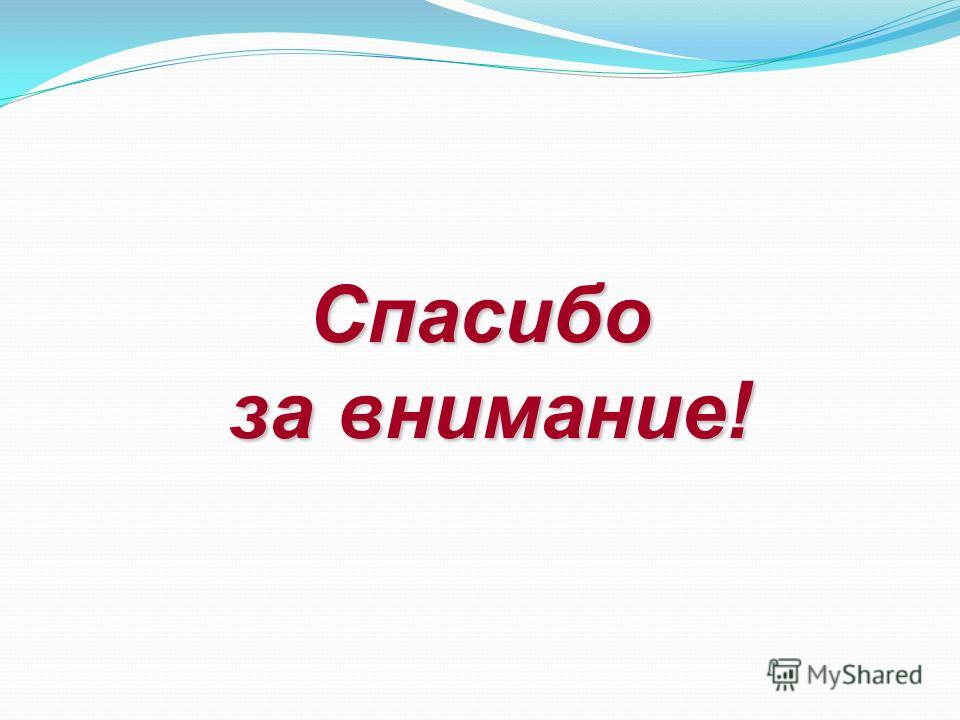 Спасибо за внимание!

MyShared